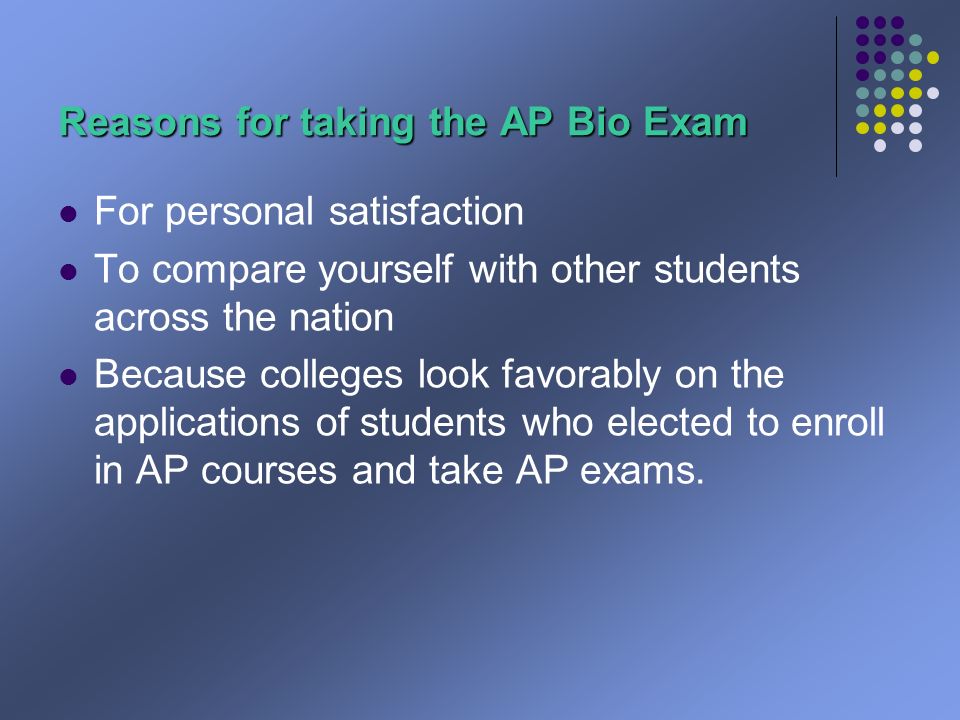 Reasons for taking the AP Bio Exam

- For personal satisfaction
- To compare yourself with other students across the nation
- Because colleges look favorably on the applications of students who elected to enroll in AP courses and take AP exams.